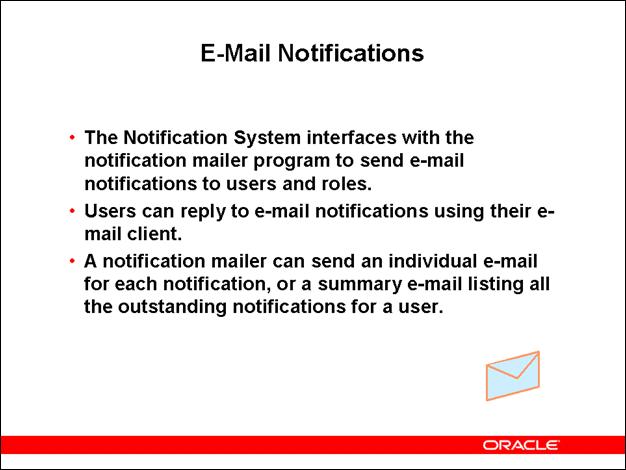 E-Mail Notifications

• The Notification System interfaces with the notification mailer program to send e-mail notifications to users and roles.
• Users can reply to e-mail notifications using their e-mail client.
• A notification mailer can send an individual e-mail for each notification, or a summary e-mail listing all the outstanding notifications for a user.

ORACLE